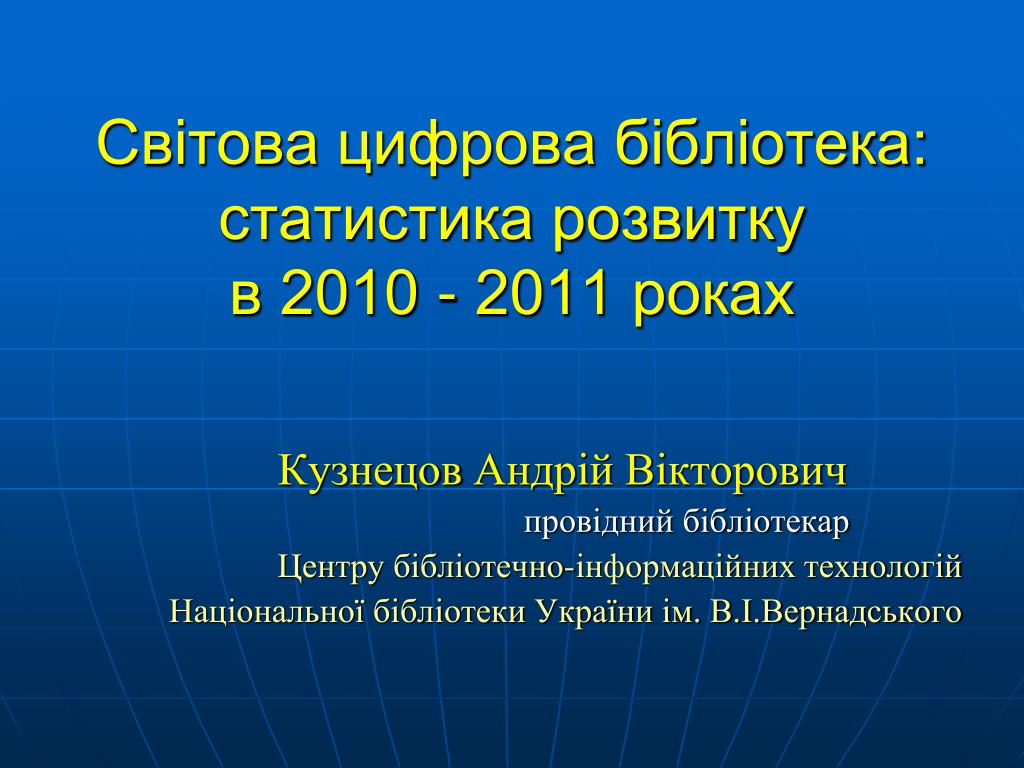 Світова цифрова бібліотека: статистика розвитку в 2010 - 2011 роках

Кузнецов Андрій Вікторович

провідний бібліотекар

Центру бібліотечно-інформаційних технологій

Національної бібліотеки України ім. В.І.Вернадського